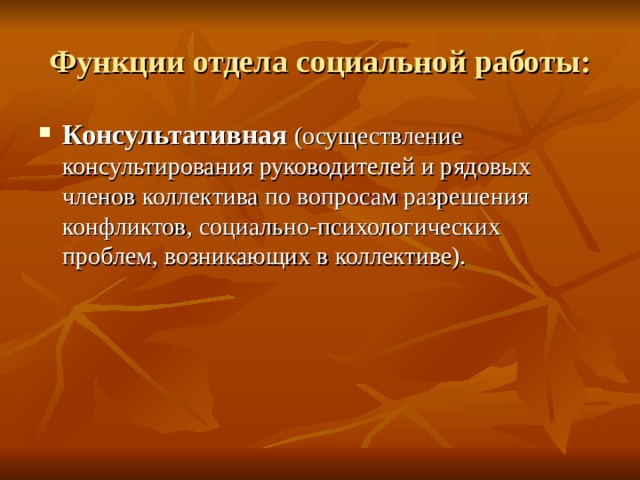 Функции отдела социальной работы:

▪ Консультативная (осуществление консультирования руководителей и рядовых членов коллектива по вопросам разрешения конфликтов, социально-психологических проблем, возникающих в коллективе).